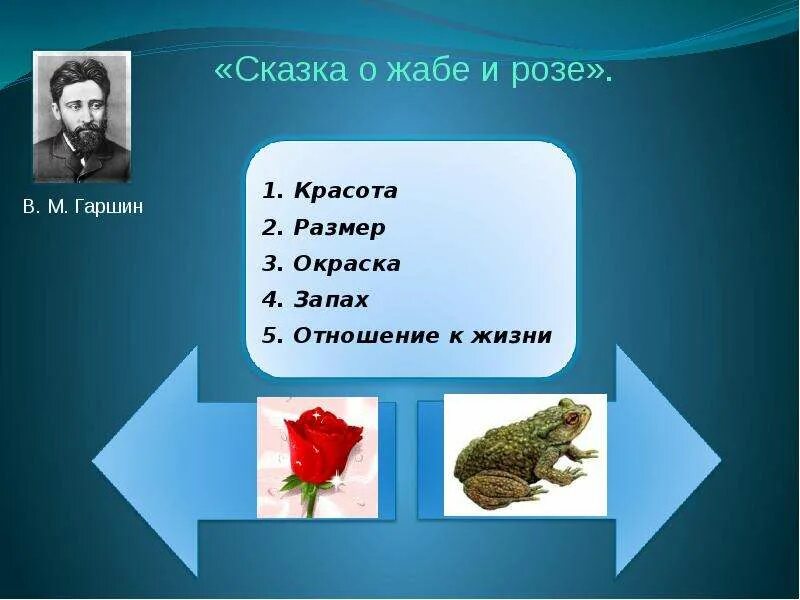 «Сказка о жабе и розе».

В. М. Гаршин

1. Красота
2. Размер
3. Окраска
4. Запах
5. Отношение к жизни